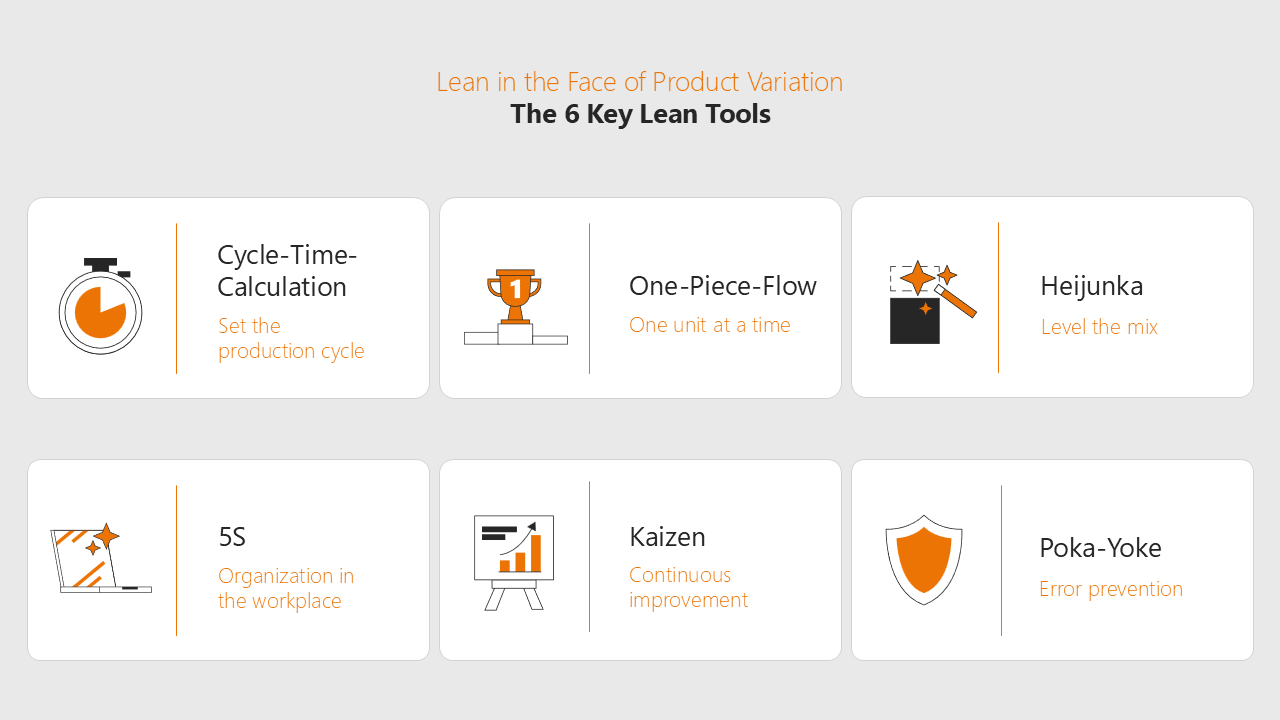 Lean in the Face of Product Variation
The 6 Key Lean Tools

Cycle-Time-Calculation
Set the production cycle

1

One-Piece-Flow
One unit at a time

Heijunka
Level the mix

5S
Organization in the workplace

Kaizen
Continuous improvement

Poka-Yoke
Error prevention